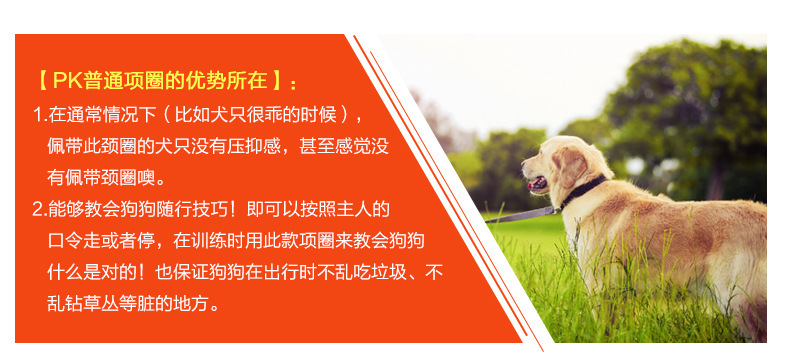 【PK普通项圈的优势所在】:

1.在通常情况下（比如犬只很乖的时候），佩带此颈圈的犬只没有压抑感，甚至感觉没有佩带颈圈噢。

2.能够教会狗狗随行技巧！即可以按照主人的口令走或者停，在训练时用此款项圈来教会狗狗什么是对的！也保证狗狗在出行时不乱吃垃圾、不乱钻草丛等脏的地方。